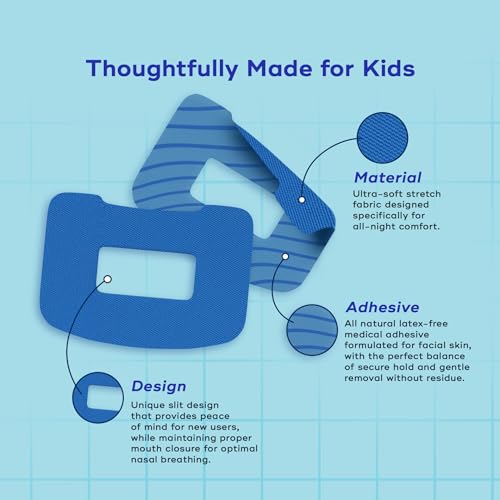 Thoughtfully Made for Kids

Material
Ultra-soft stretch fabric designed specifically for all-night comfort.

Adhesive
All natural latex-free medical adhesive formulated for facial skin, with the perfect balance of secure hold and gentle removal without residue.

Design
Unique slit design that provides peace of mind for new users, while maintaining proper mouth closure for optimal nasal breathing.